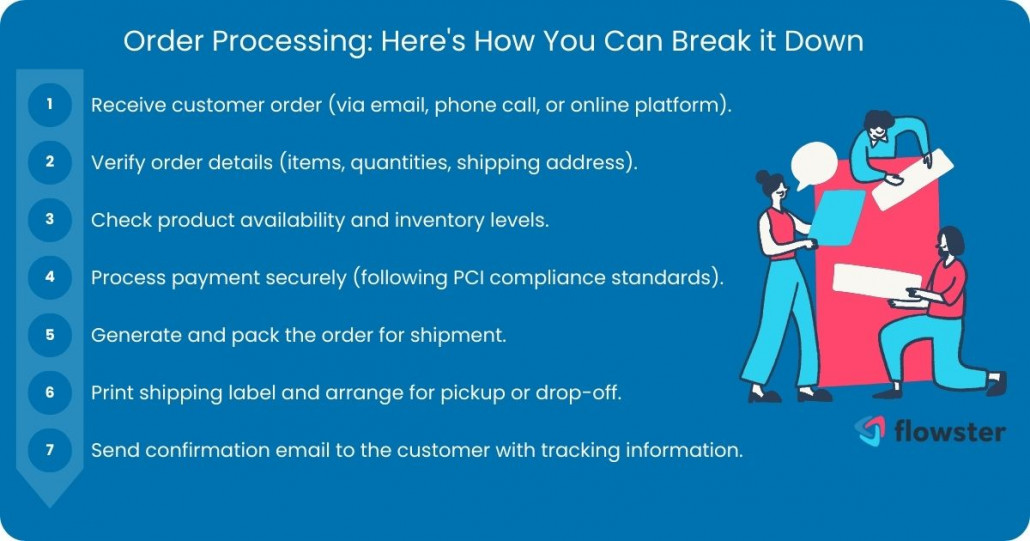 Order Processing: Here's How You Can Break it Down

1 Receive customer order (via email, phone call, or online platform).

2 Verify order details (items, quantities, shipping address).

3 Check product availability and inventory levels.

4 Process payment securely (following PCI compliance standards).

5 Generate and pack the order for shipment.

6 Print shipping label and arrange for pickup or drop-off.

7 Send confirmation email to the customer with tracking information.

flowster